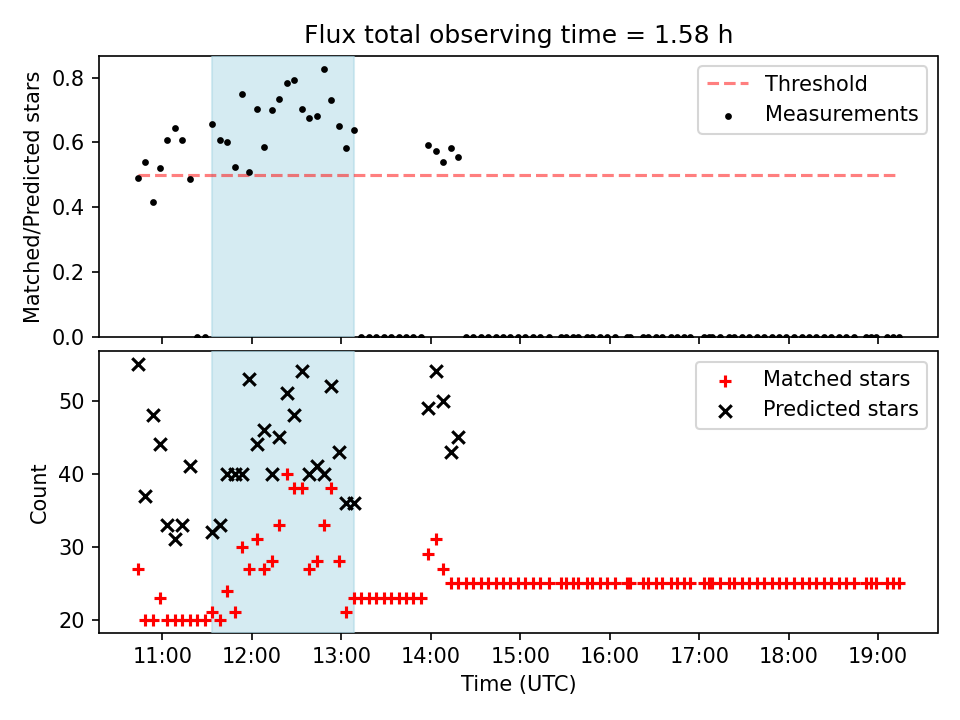 Flux total observing time = 1.58 h

Matched/Predicted stars

0.8
0.6
0.4
0.2
0.0

Threshold
Measurements

Count

50
40
30
20

Matched stars
Predicted stars

11:00
12:00
13:00
14:00
15:00
16:00
17:00
18:00
19:00

Time (UTC)